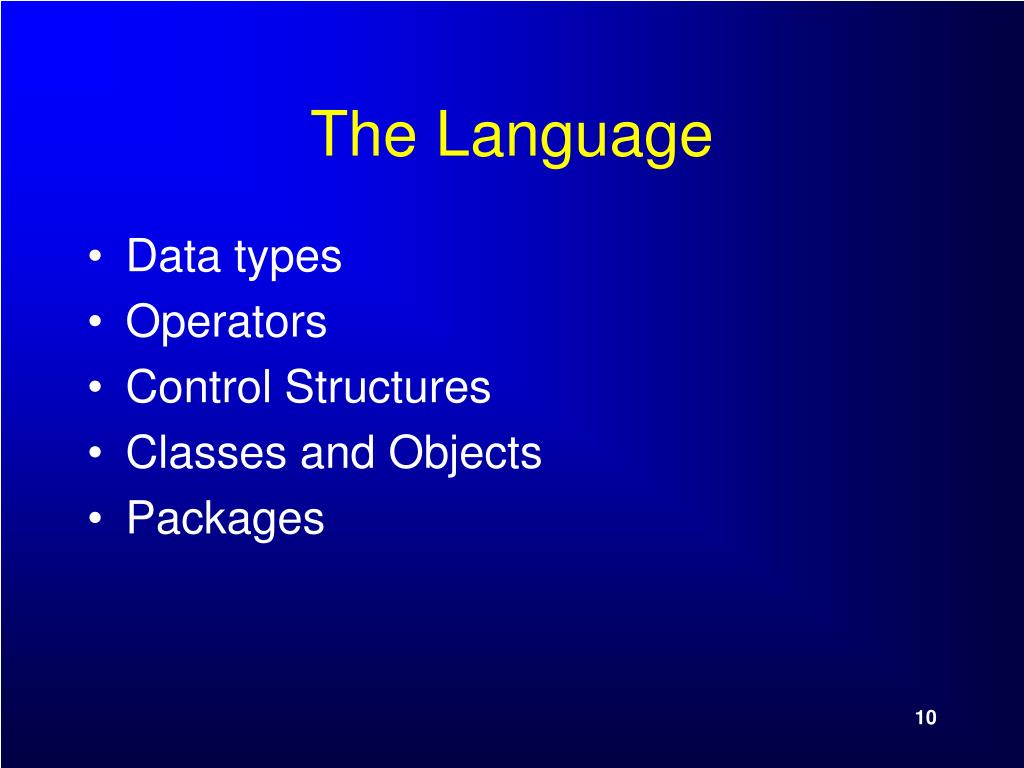 The Language

• Data types
• Operators
• Control Structures
• Classes and Objects
• Packages

10